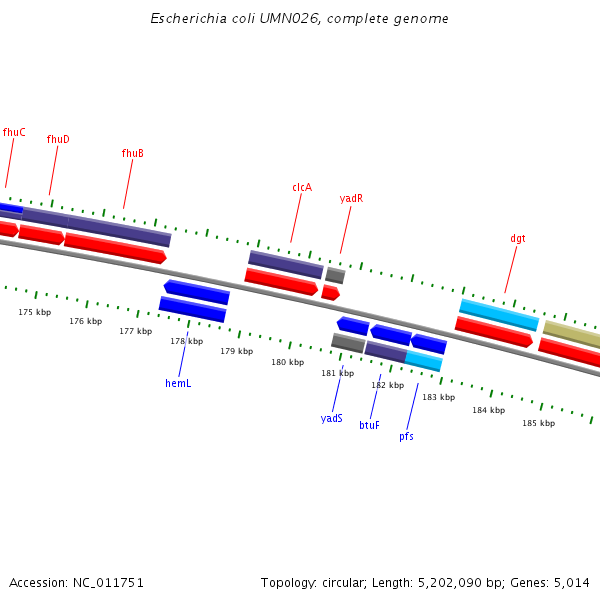 Escherichia coli UMN026, complete genome

fhuC
fhuD
fhuB
clcA
yadR
dgt

175 kbp
176 kbp
177 kbp
178 kbp
179 kbp
180 kbp
181 kbp
182 kbp
183 kbp
184 kbp
185 kbp

hemL
yadS
btuF
pfs

Accession: NC_011751

Topology: circular; Length: 5,202,090 bp; Genes: 5,014